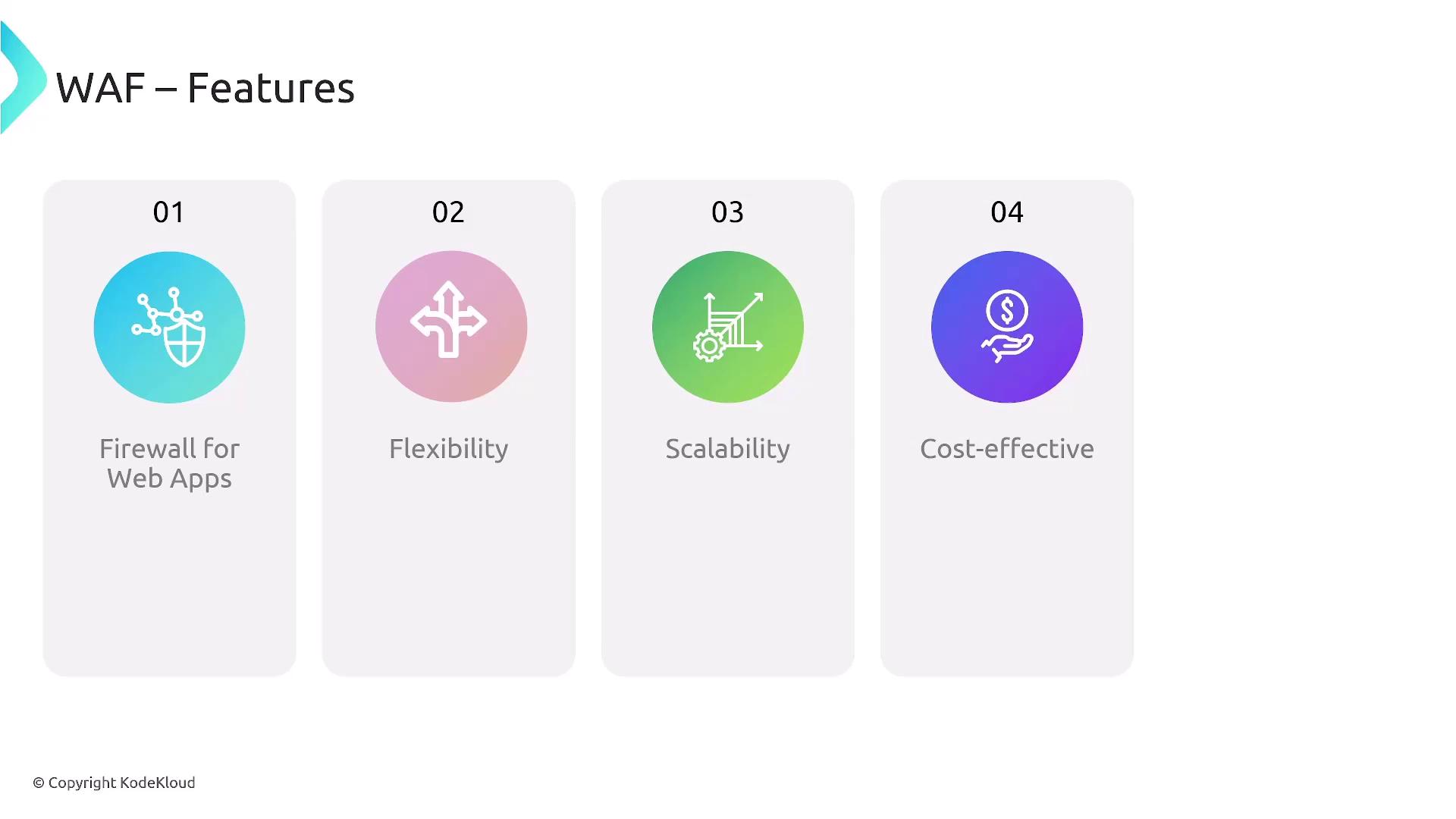 WAF – Features

01

Firewall for Web Apps

02

Flexibility

03

Scalability

04

Cost-effective

© Copyright KodeKloud